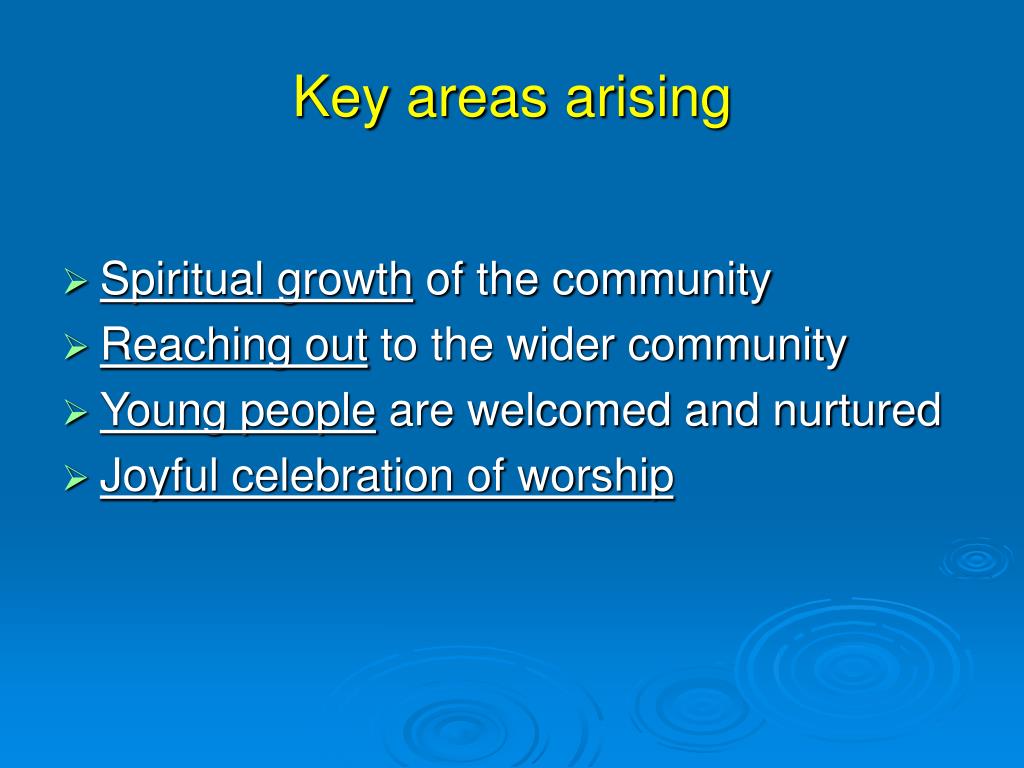 Key areas arising

➢ Spiritual growth of the community
➢ Reaching out to the wider community
➢ Young people are welcomed and nurtured
➢ Joyful celebration of worship